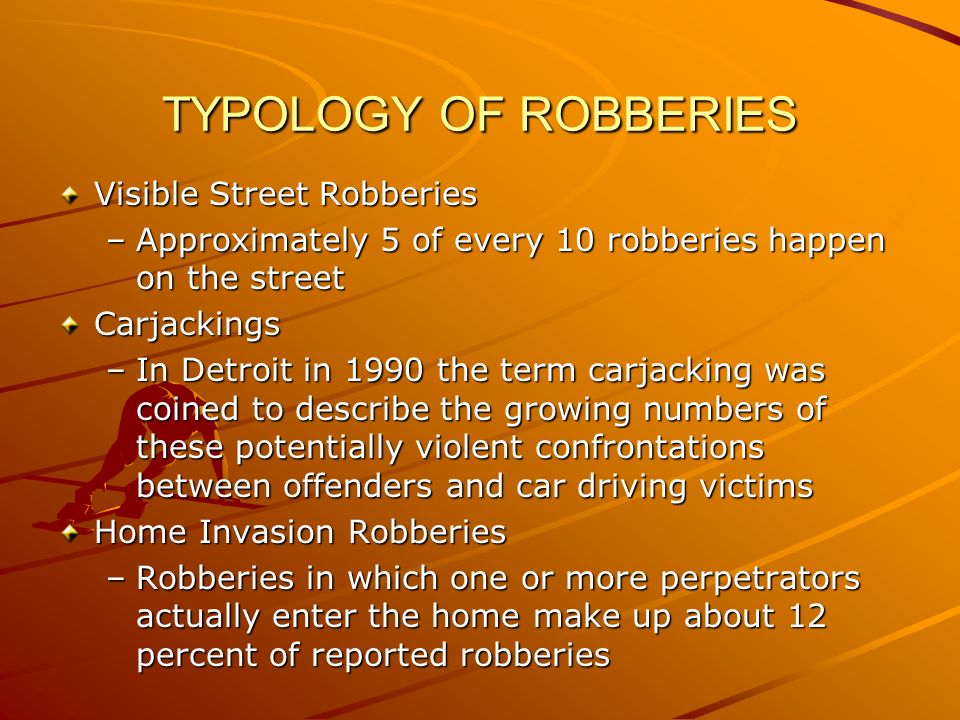 TYPOLOGY OF ROBBERIES

Visible Street Robberies
– Approximately 5 of every 10 robberies happen on the street

Carjackings
– In Detroit in 1990 the term carjacking was coined to describe the growing numbers of these potentially violent confrontations between offenders and car driving victims

Home Invasion Robberies
– Robberies in which one or more perpetrators actually enter the home make up about 12 percent of reported robberies